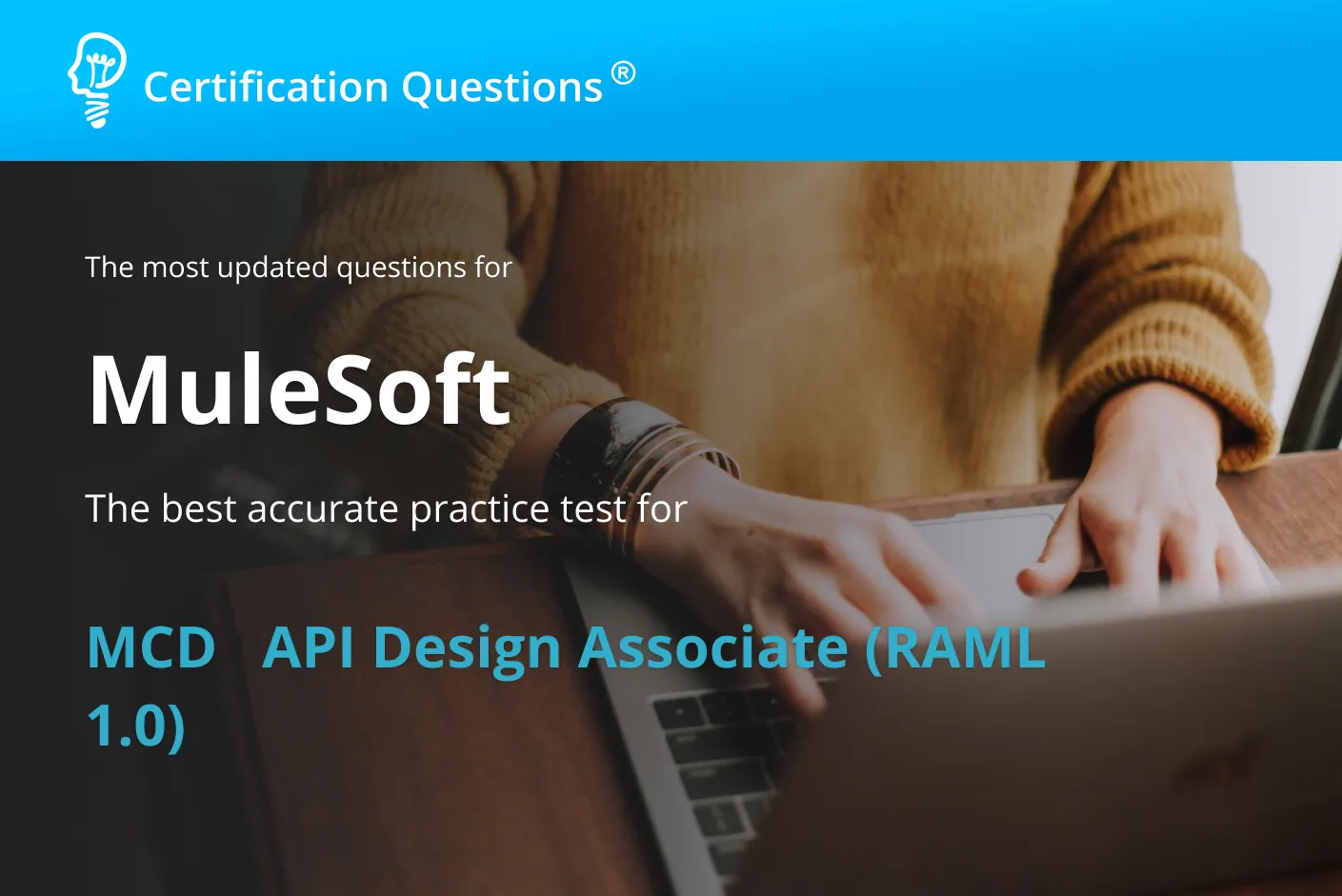 Certification Questions®

The most updated questions for

MuleSoft

The best accurate practice test for

MCD API Design Associate (RAML 1.0)